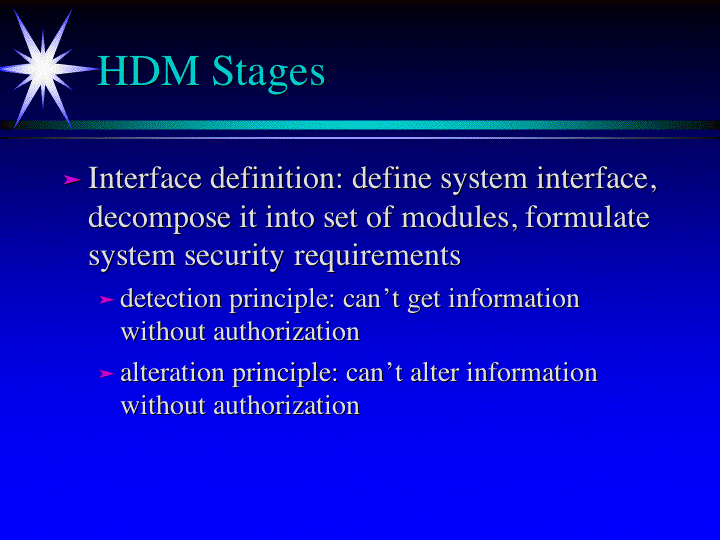 HDM Stages

➢ Interface definition: define system interface, decompose it into set of modules, formulate system security requirements

➢ detection principle: can’t get information without authorization

➢ alteration principle: can’t alter information without authorization